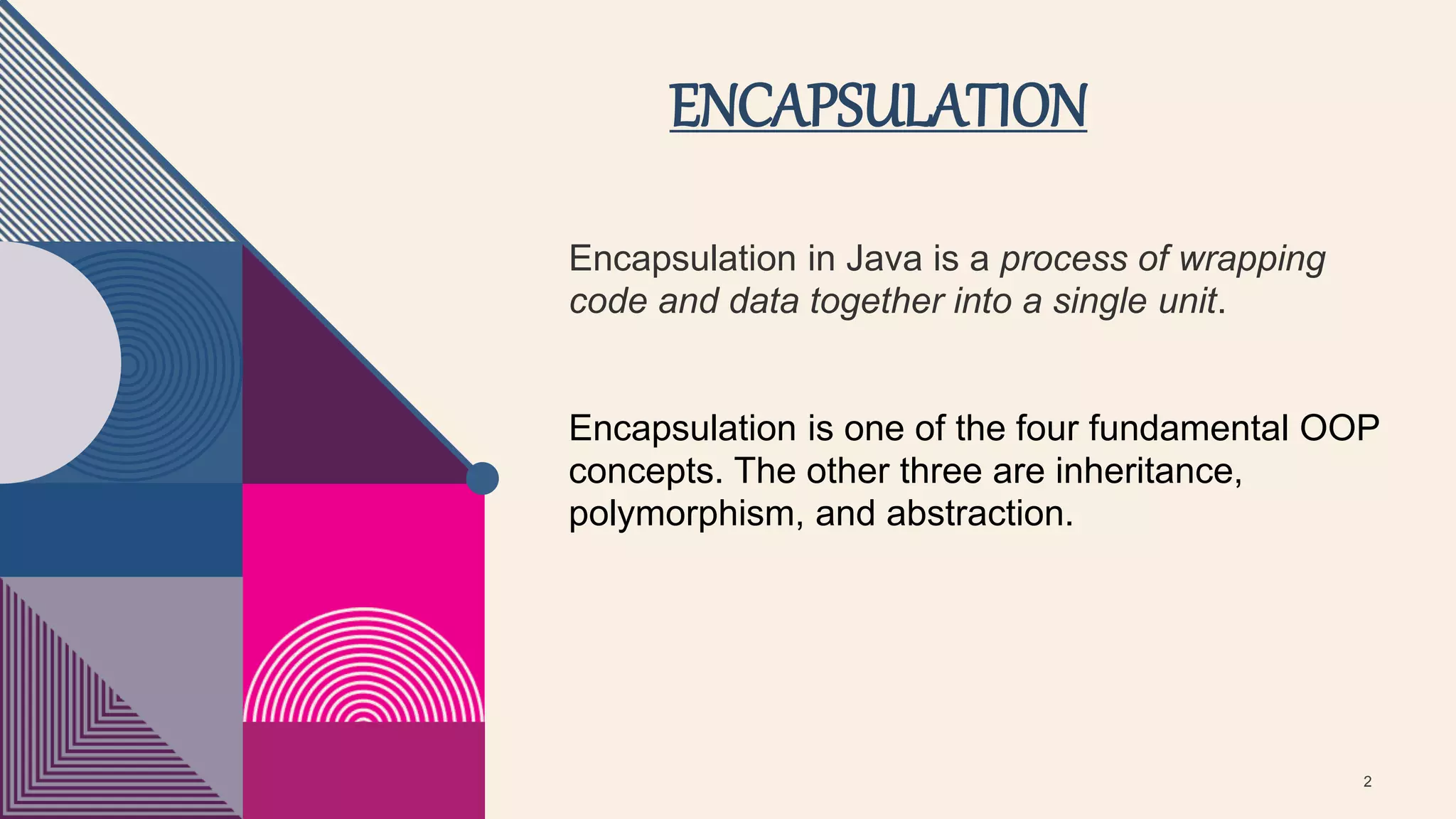 ENCAPSULATION

Encapsulation in Java is a process of wrapping code and data together into a single unit.

Encapsulation is one of the four fundamental OOP concepts. The other three are inheritance, polymorphism, and abstraction.

2